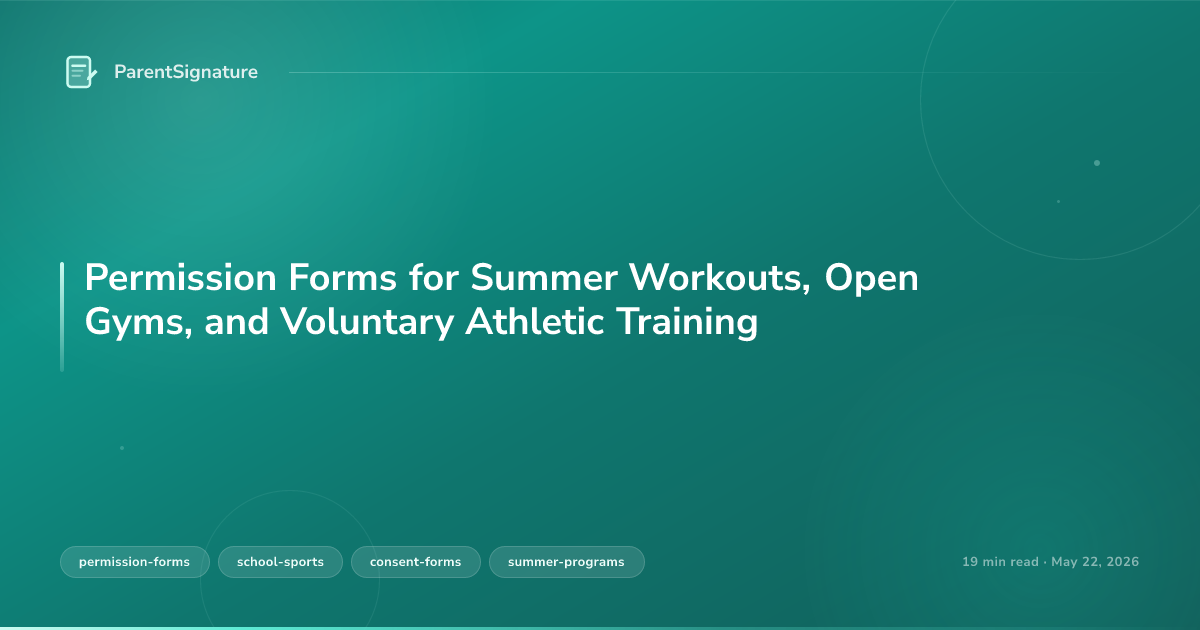 ParentSignature

Permission Forms for Summer Workouts, Open Gyms, and Voluntary Athletic Training

permission-forms
school-sports
consent-forms
summer-programs

19 min read · May 22, 2026